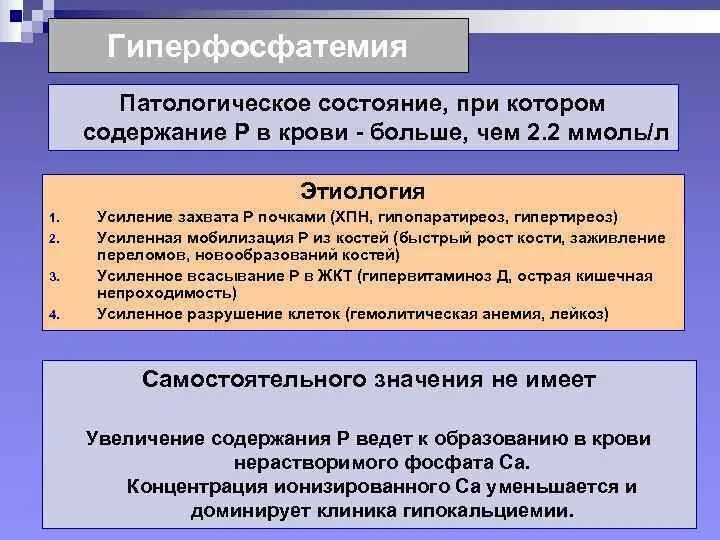 Гиперфосфатемия

Патологическое состояние, при котором содержание Р в крови - больше, чем 2.2 ммоль/л

Этиология

1. Усиление захвата Р почками (ХПН, гипопаратиреоз, гипертиреоз)
2. Усиленная мобилизация Р из костей (быстрый рост кости, заживление переломов, новообразований костей)
3. Усиленное всасывание Р в ЖКТ (гипервитаминоз Д, острая кишечная непроходимость)
4. Усиленное разрушение клеток (гемолитическая анемия, лейкоз)

Самостоятельного значения не имеет

Увеличение содержания Р ведет к образованию в крови нерастворимого фосфата Са.
Концентрация ионизированного Са уменьшается и доминирует клиника гипокальциемии.